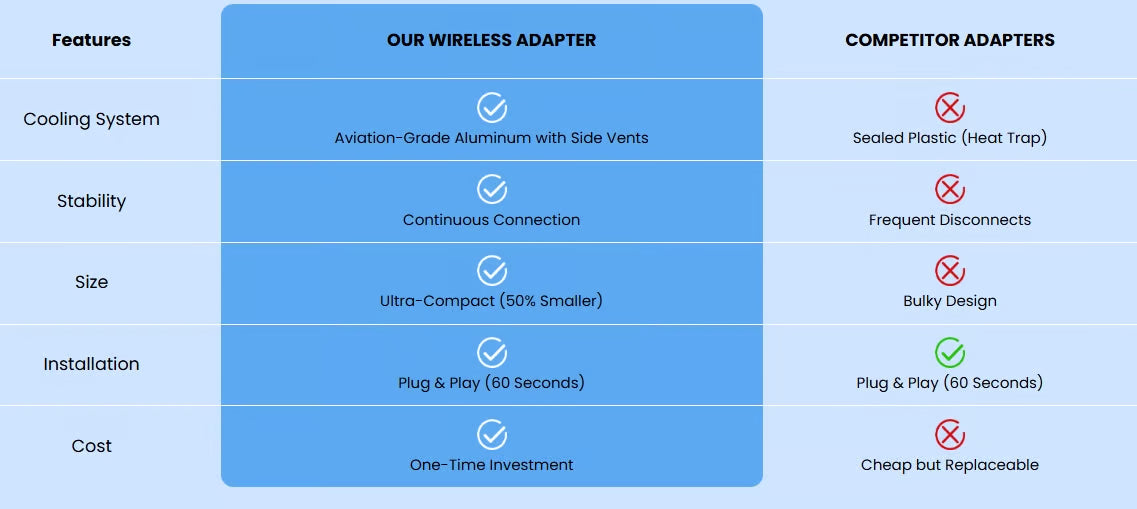 | Features | OUR WIRELESS ADAPTER | COMPETITOR ADAPTERS |
|---|---|---|
| Cooling System | Aviation-Grade Aluminum with Side Vents | Sealed Plastic (Heat Trap) |
| Stability | Continuous Connection | Frequent Disconnects |
| Size | Ultra-Compact (50% Smaller) | Bulky Design |
| Installation | Plug & Play (60 Seconds) | Plug & Play (60 Seconds) |
| Cost | One-Time Investment | Cheap but Replaceable |